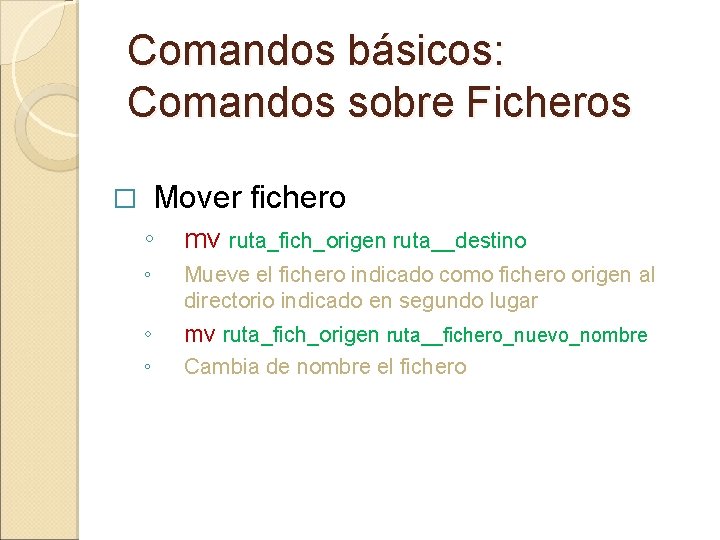 Comandos básicos:
Comandos sobre Ficheros

□ Mover fichero

◦ mv ruta_fich_origen ruta__destino
◦ Mueve el fichero indicado como fichero origen al directorio indicado en segundo lugar
◦ mv ruta_fich_origen ruta__fichero_nuevo_nombre
◦ Cambia de nombre el fichero